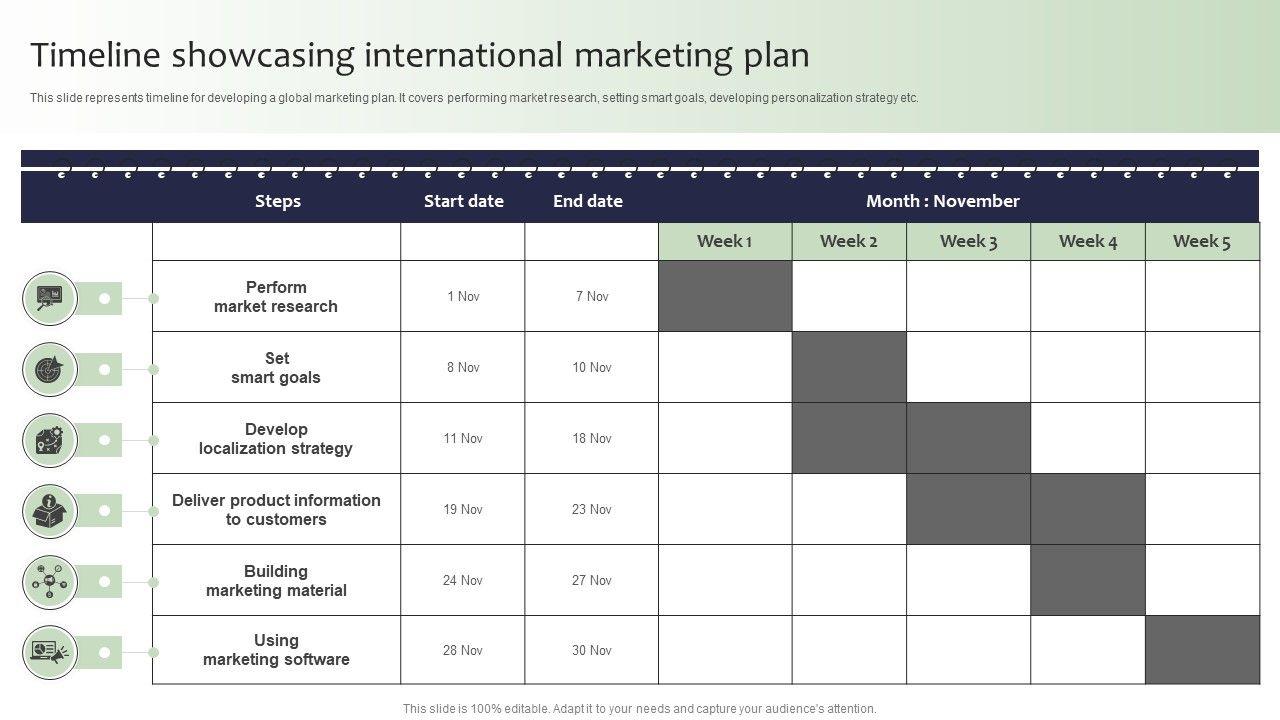 Timeline showcasing international marketing plan

This slide represents timeline for developing a global marketing plan. It covers performing market research, setting smart goals, developing personalization strategy etc.

| Steps | Start date | End date | Month : November | | | | |
|---|---|---|---|---|---|---|---|
| | | | Week 1 | Week 2 | Week 3 | Week 4 | Week 5 |
| Perform market research | 1 Nov | 7 Nov | | | | | |
| Set smart goals | 8 Nov | 10 Nov | | | | | |
| Develop localization strategy | 11 Nov | 18 Nov | | | | | |
| Deliver product information to customers | 19 Nov | 23 Nov | | | | | |
| Building marketing material | 24 Nov | 27 Nov | | | | | |
| Using marketing software | 28 Nov | 30 Nov | | | | | |

This slide is 100% editable. Adapt it to your needs and capture your audience's attention.